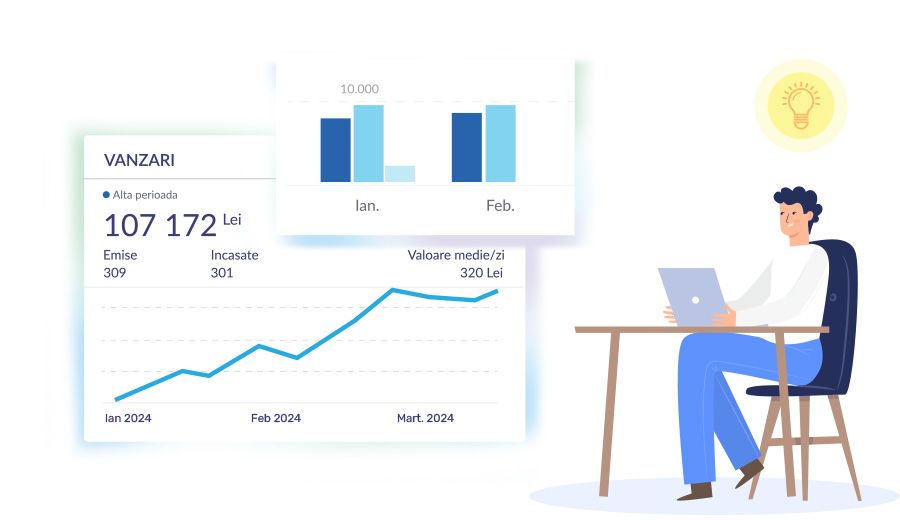 10.000

Ian.

Feb.

VANZARI

Alta perioada

107 172 Lei

Emise
309

Incasate
301

Valoare medie/zi
320 Lei

Ian 2024

Feb 2024

Mart. 2024